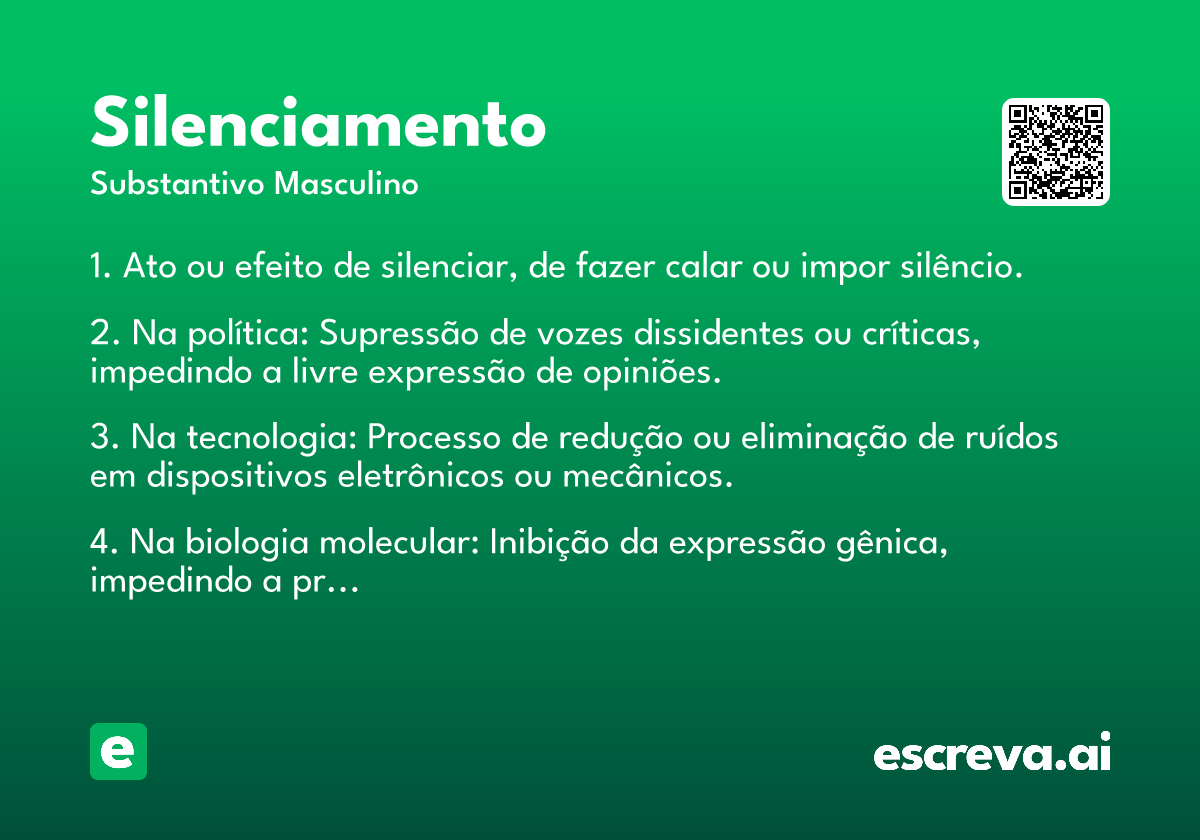 Silenciamento

Substantivo Masculino

1. Ato ou efeito de silenciar, de fazer calar ou impor silêncio.

2. Na política: Supressão de vozes dissidentes ou críticas, impedindo a livre expressão de opiniões.

3. Na tecnologia: Processo de redução ou eliminação de ruídos em dispositivos eletrônicos ou mecânicos.

4. Na biologia molecular: Inibição da expressão gênica, impedindo a pr…

e

escreva.ai